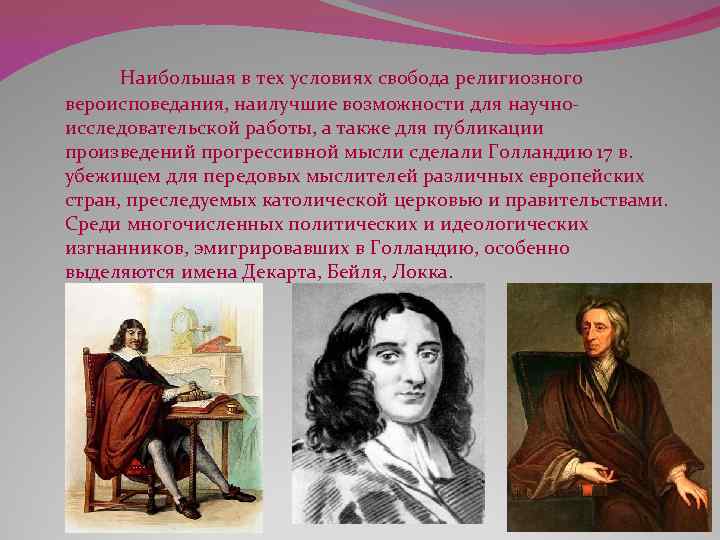 Наибольшая в тех условиях свобода религиозного вероисповедания, наилучшие возможности для научно-исследовательской работы, а также для публикации произведений прогрессивной мысли сделали Голландию 17 в. убежищем для передовых мыслителей различных европейских стран, преследуемых католической церковью и правительствами. Среди многочисленных политических и идеологических изгнанников, эмигрировавших в Голландию, особенно выделяются имена Декарта, Бейля, Локка.